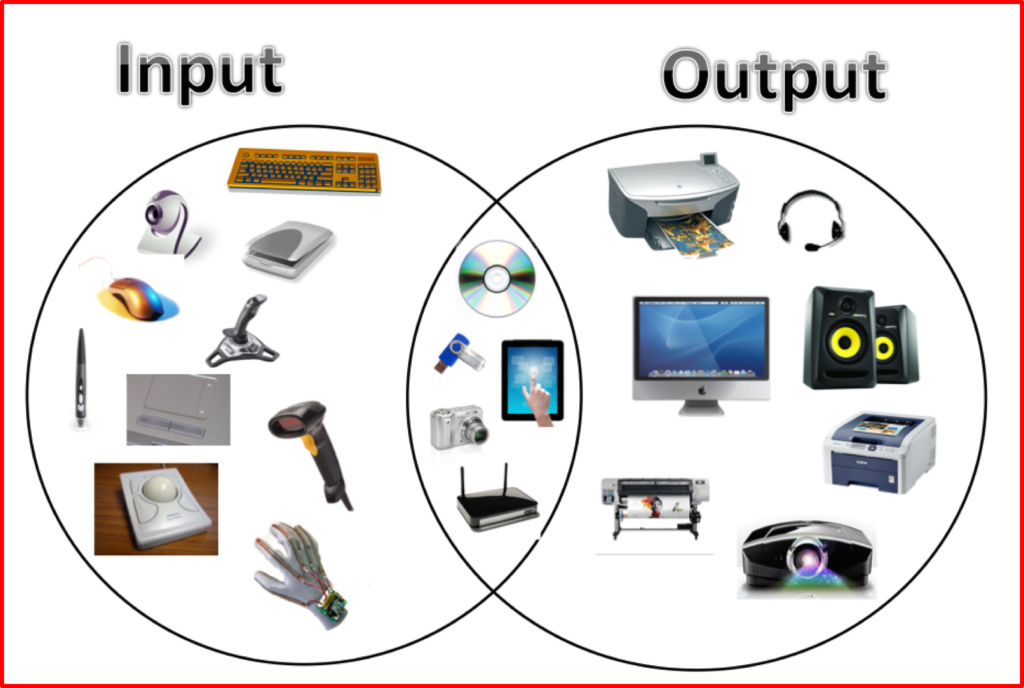 Input

Output